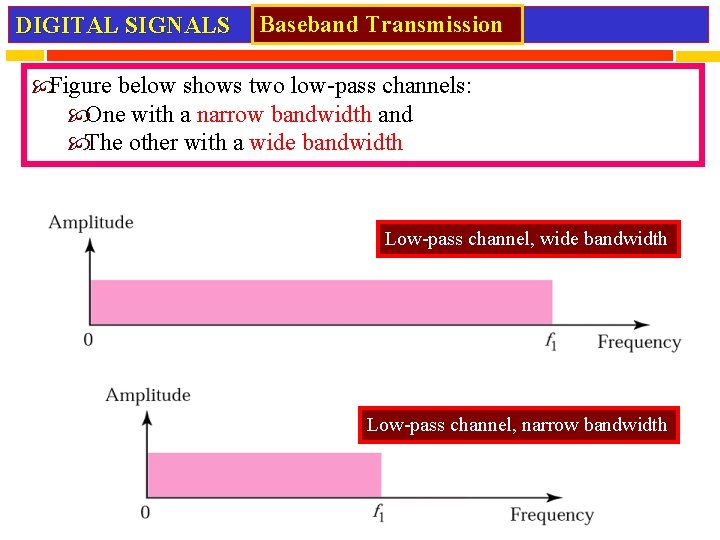 DIGITAL SIGNALS
Baseband Transmission

Figure below shows two low-pass channels:
One with a narrow bandwidth and
The other with a wide bandwidth

Amplitude
Low-pass channel, wide bandwidth
0
$f_1$
Frequency

Amplitude
Low-pass channel, narrow bandwidth
0
$f_1$
Frequency